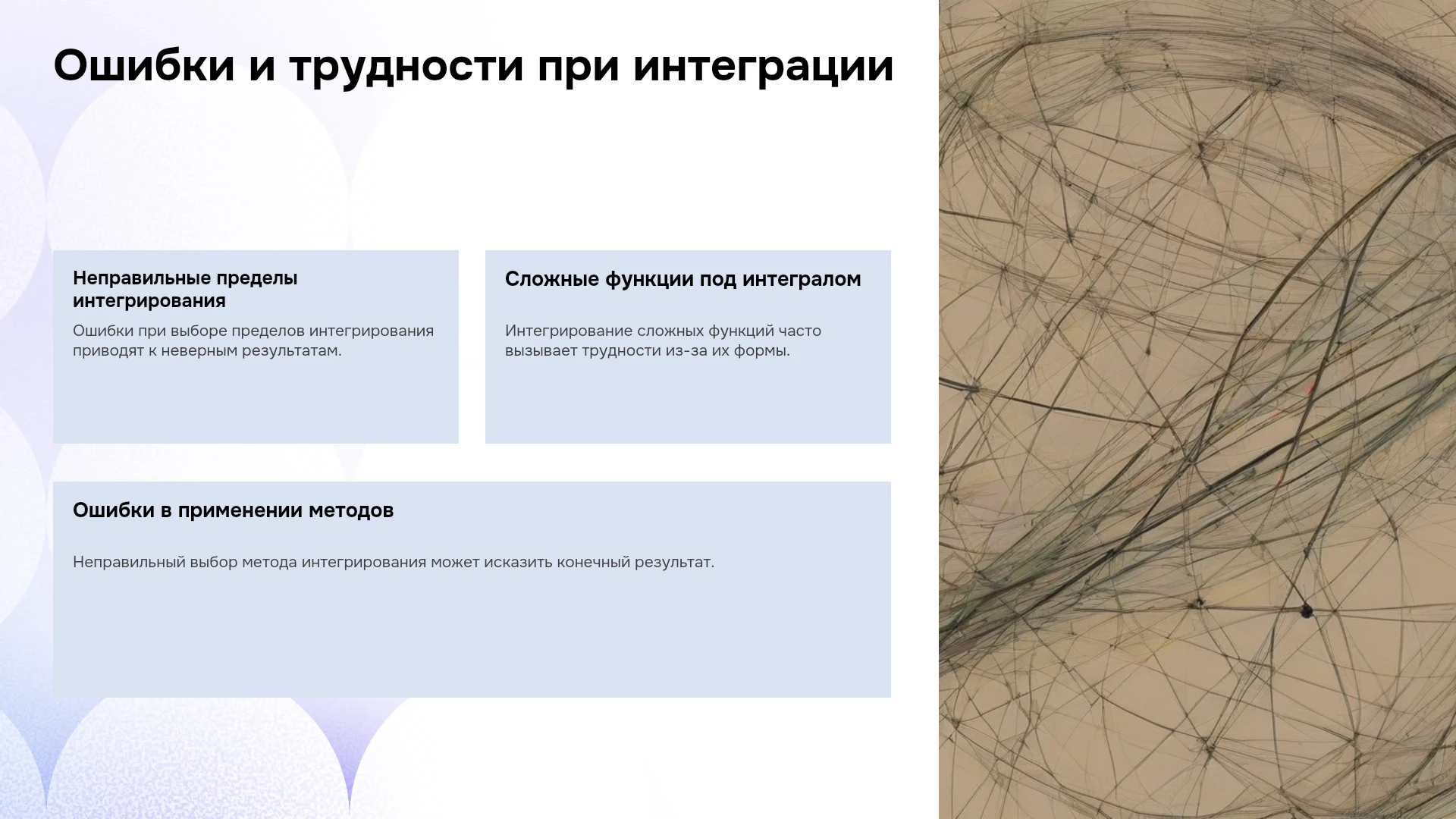 Ошибки и трудности при интеграции

Неправильные пределы интегрирования

Ошибки при выборе пределов интегрирования приводят к неверным результатам.

Сложные функции под интегралом

Интегрирование сложных функций часто вызывает трудности из-за их формы.

Ошибки в применении методов

Неправильный выбор метода интегрирования может исказить конечный результат.